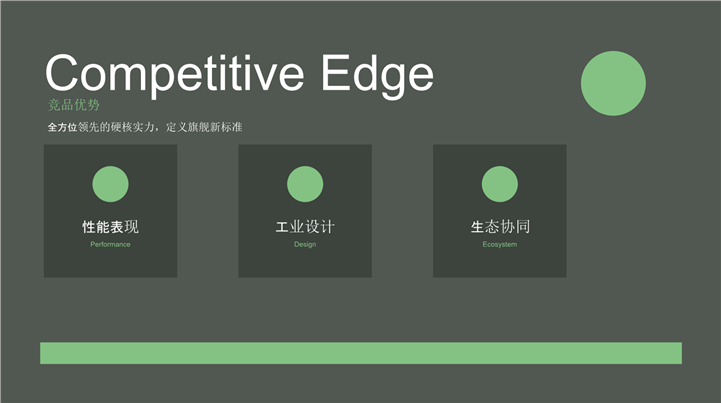 Competitive Edge
竞品优势
全方位领先的硬核实力，定义旗舰新标准

性能表现
Performance

工业设计
Design

生态协同
Ecosystem